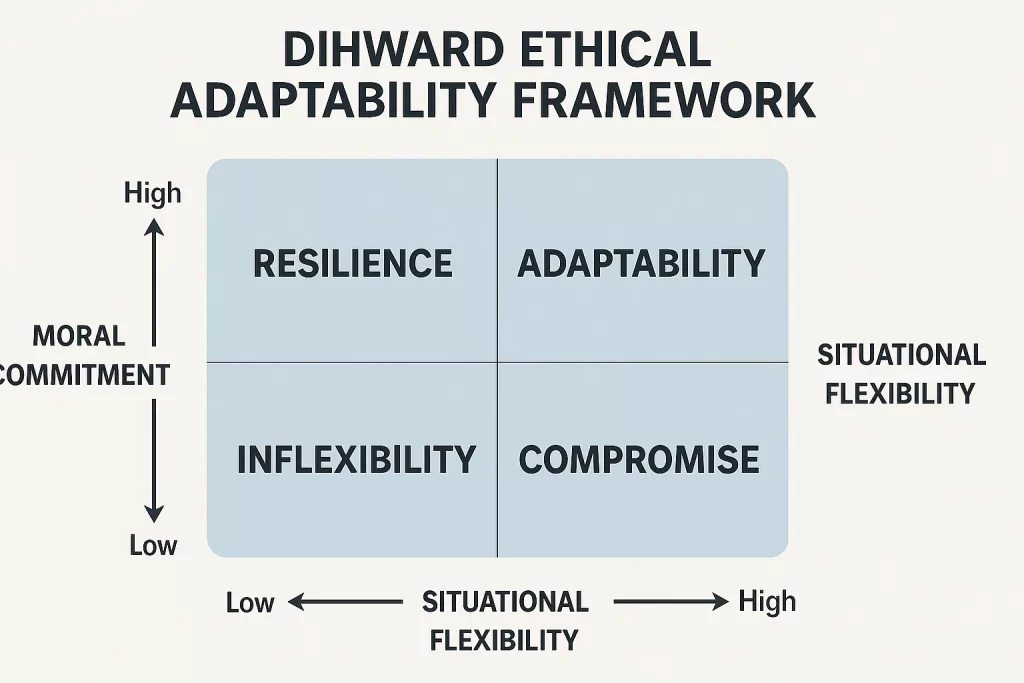 DIHWARD ETHICAL ADAPTABILITY FRAMEWORK

High

MORAL COMMITMENT

Low

RESILIENCE

ADAPTABILITY

INFLEXIBILITY

COMPROMISE

SITUATIONAL FLEXIBILITY

Low

SITUATIONAL FLEXIBILITY

High